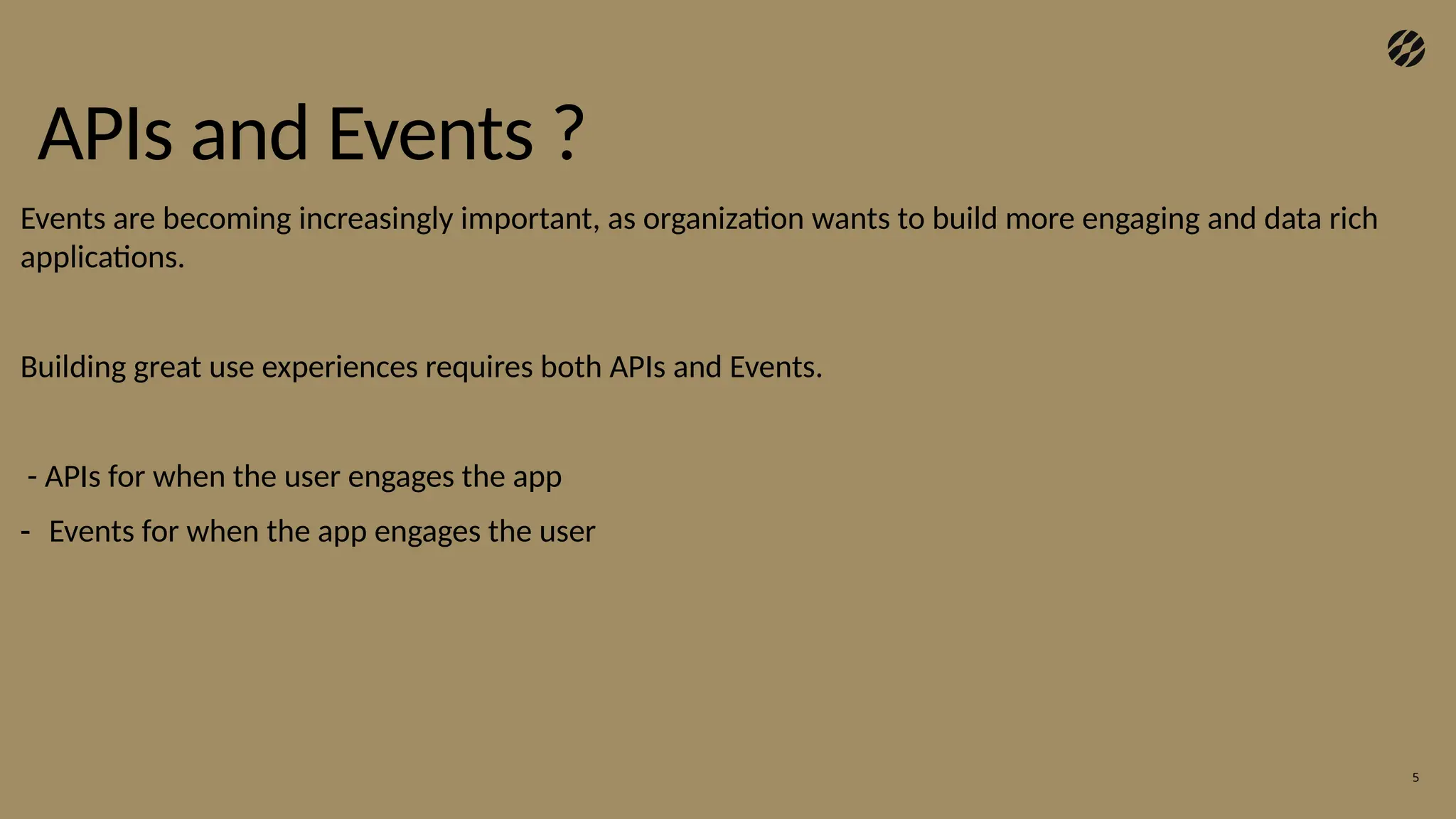 APIs and Events ?

Events are becoming increasingly important, as organization wants to build more engaging and data rich applications.

Building great use experiences requires both APIs and Events.

- APIs for when the user engages the app
- Events for when the app engages the user

5